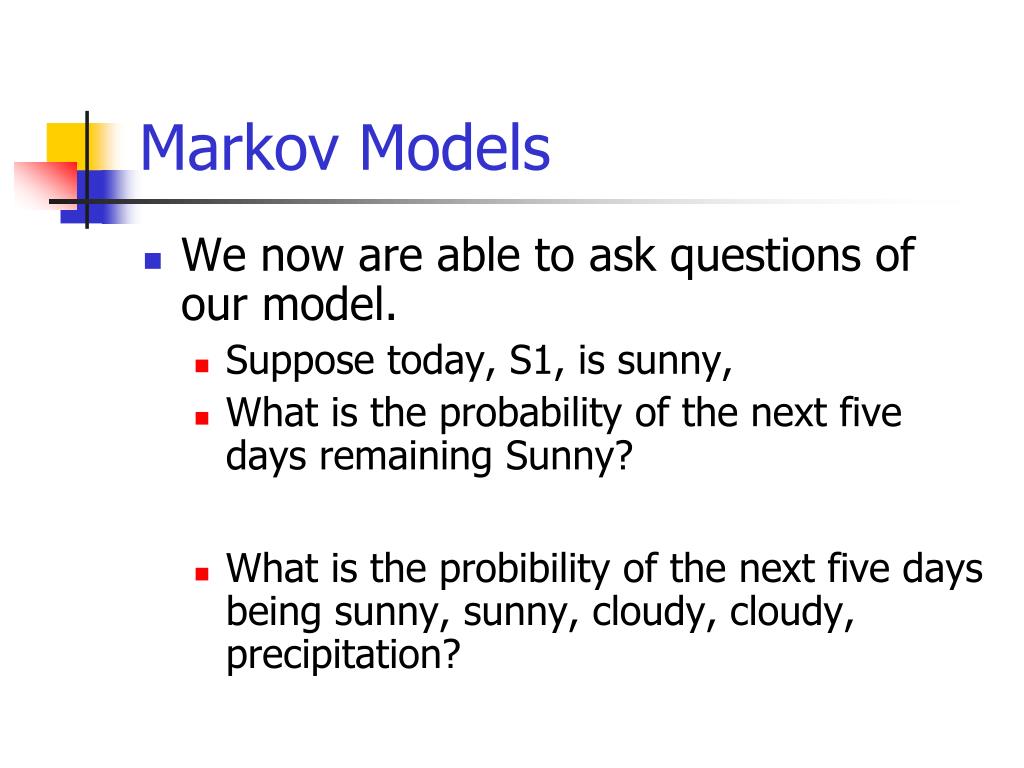 Markov Models

We now are able to ask questions of our model.

Suppose today, S1, is sunny,

What is the probability of the next five days remaining Sunny?

What is the probibility of the next five days being sunny, sunny, cloudy, cloudy, precipitation?